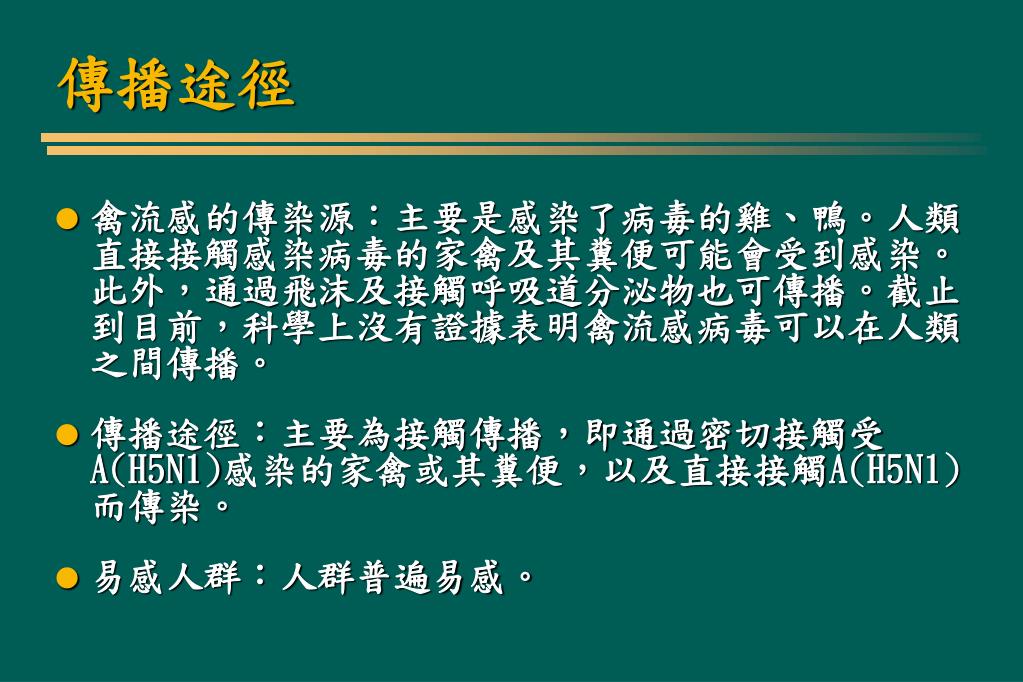 傳播途徑

禽流感的傳染源：主要是感染了病毒的雞、鴨。人類直接接觸感染病毒的家禽及其糞便可能會受到感染。此外，通過飛沫及接觸呼吸道分泌物也可傳播。截止到目前，科學上沒有證據表明禽流感病毒可以在人類之間傳播。

傳播途徑：主要為接觸傳播，即通過密切接觸受A(H5N1)感染的家禽或其糞便，以及直接接觸A(H5N1)而傳染。

易感人群：人群普遍易感。